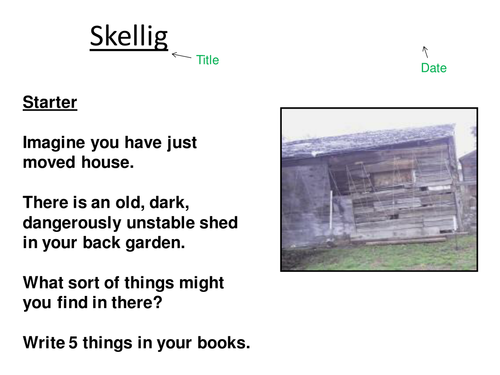 Skellig

Title

Date

Starter

Imagine you have just moved house.

There is an old, dark, dangerously unstable shed in your back garden.

What sort of things might you find in there?

Write 5 things in your books.